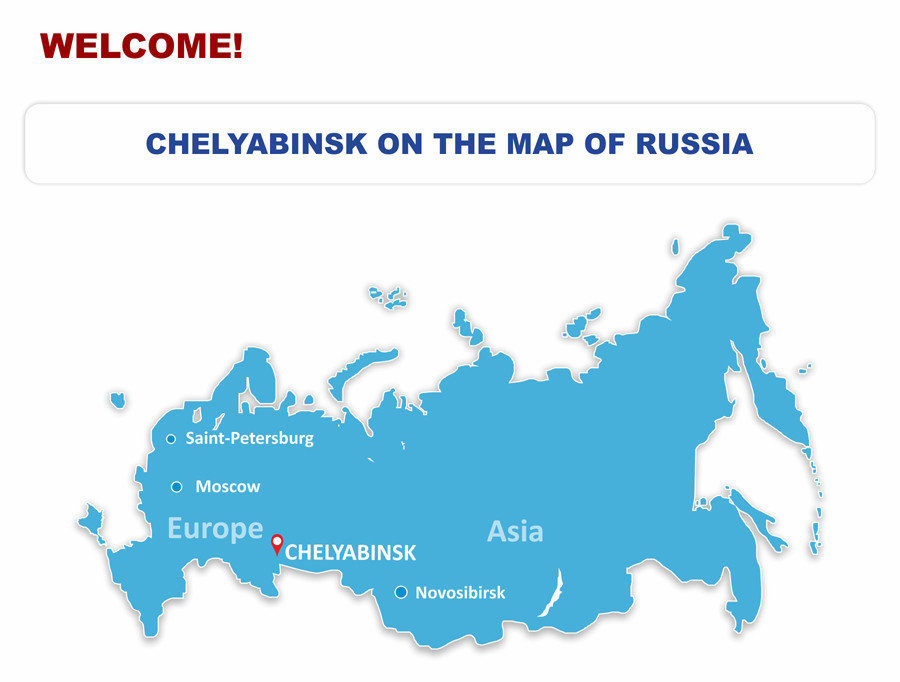 WELCOME!

CHELYABINSK ON THE MAP OF RUSSIA

Saint-Petersburg

Moscow

Europe

CHELYABINSK

Asia

Novosibirsk